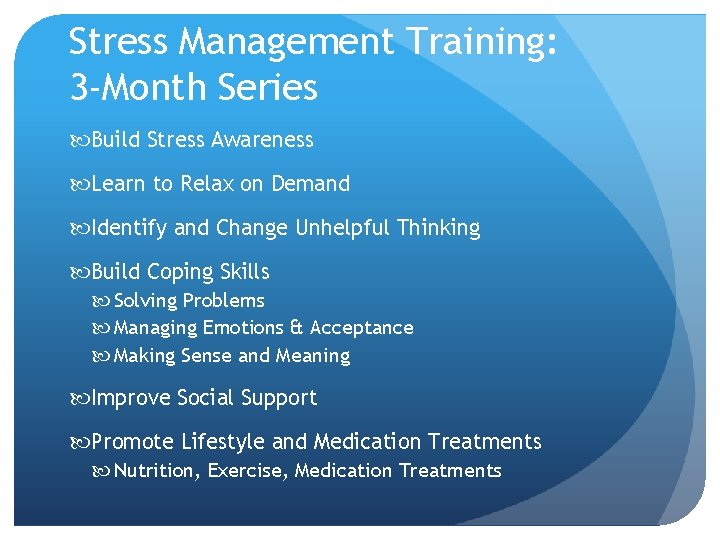 Stress Management Training: 3-Month Series

Build Stress Awareness

Learn to Relax on Demand

Identify and Change Unhelpful Thinking

Build Coping Skills
Solving Problems
Managing Emotions & Acceptance
Making Sense and Meaning

Improve Social Support

Promote Lifestyle and Medication Treatments
Nutrition, Exercise, Medication Treatments